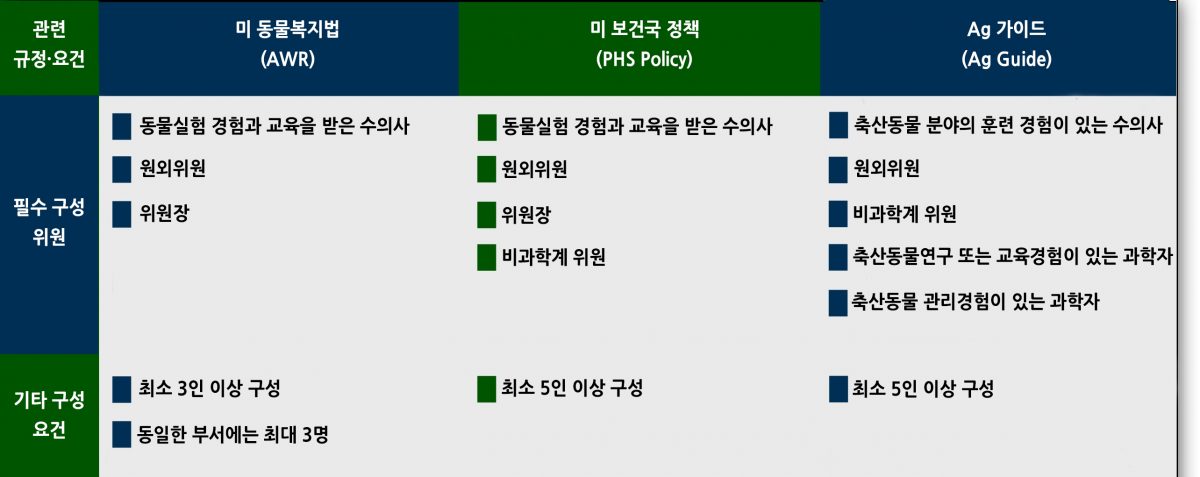 | 관련 규정·요건 | 미 동물복지법 (AWR) | 미 보건국 정책 (PHS Policy) | Ag 가이드 (Ag Guide) |
|---|---|---|---|
| 필수 구성 위원 | 동물실험 경험과 교육을 받은 수의사<br>원외위원<br>위원장 | 동물실험 경험과 교육을 받은 수의사<br>원외위원<br>위원장<br>비과학계 위원 | 축산동물 분야의 훈련 경험이 있는 수의사<br>원외위원<br>비과학계 위원<br>축산동물연구 또는 교육경험이 있는 과학자<br>축산동물 관리경험이 있는 과학자 |
| 기타 구성 요건 | 최소 3인 이상 구성<br>동일한 부서에는 최대 3명 | 최소 5인 이상 구성 | 최소 5인 이상 구성 |